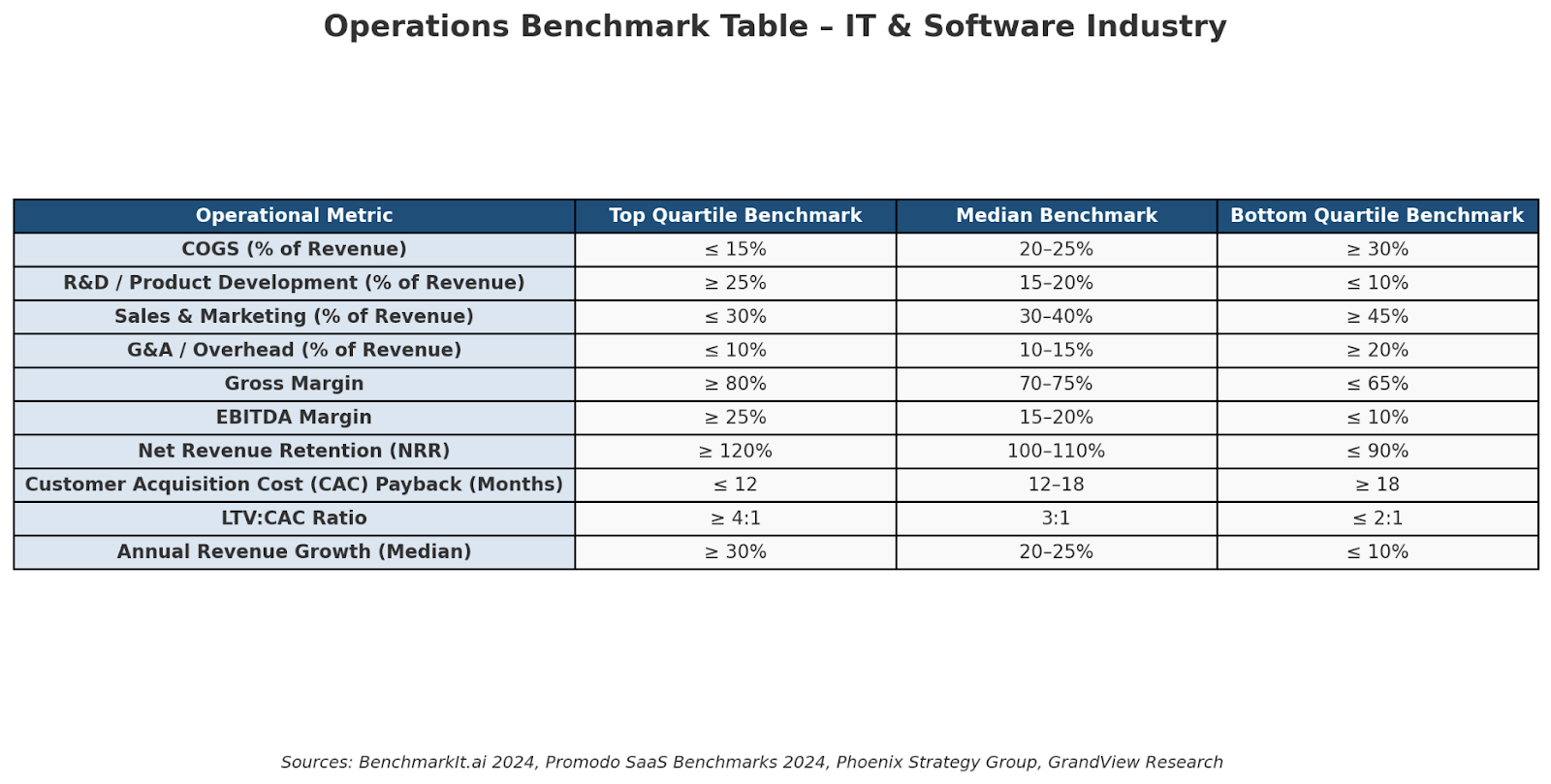 Operations Benchmark Table – IT & Software Industry

| Operational Metric | Top Quartile Benchmark | Median Benchmark | Bottom Quartile Benchmark |
|---|---|---|---|
| COGS (% of Revenue) | ≤ 15% | 20–25% | ≥ 30% |
| R&D / Product Development (% of Revenue) | ≥ 25% | 15–20% | ≤ 10% |
| Sales & Marketing (% of Revenue) | ≤ 30% | 30–40% | ≥ 45% |
| G&A / Overhead (% of Revenue) | ≤ 10% | 10–15% | ≥ 20% |
| Gross Margin | ≥ 80% | 70–75% | ≤ 65% |
| EBITDA Margin | ≥ 25% | 15–20% | ≤ 10% |
| Net Revenue Retention (NRR) | ≥ 120% | 100–110% | ≤ 90% |
| Customer Acquisition Cost (CAC) Payback (Months) | ≤ 12 | 12–18 | ≥ 18 |
| LTV:CAC Ratio | ≥ 4:1 | 3:1 | ≤ 2:1 |
| Annual Revenue Growth (Median) | ≥ 30% | 20–25% | ≤ 10% |

Sources: BenchmarkIt.ai 2024, Promodo SaaS Benchmarks 2024, Phoenix Strategy Group, GrandView Research